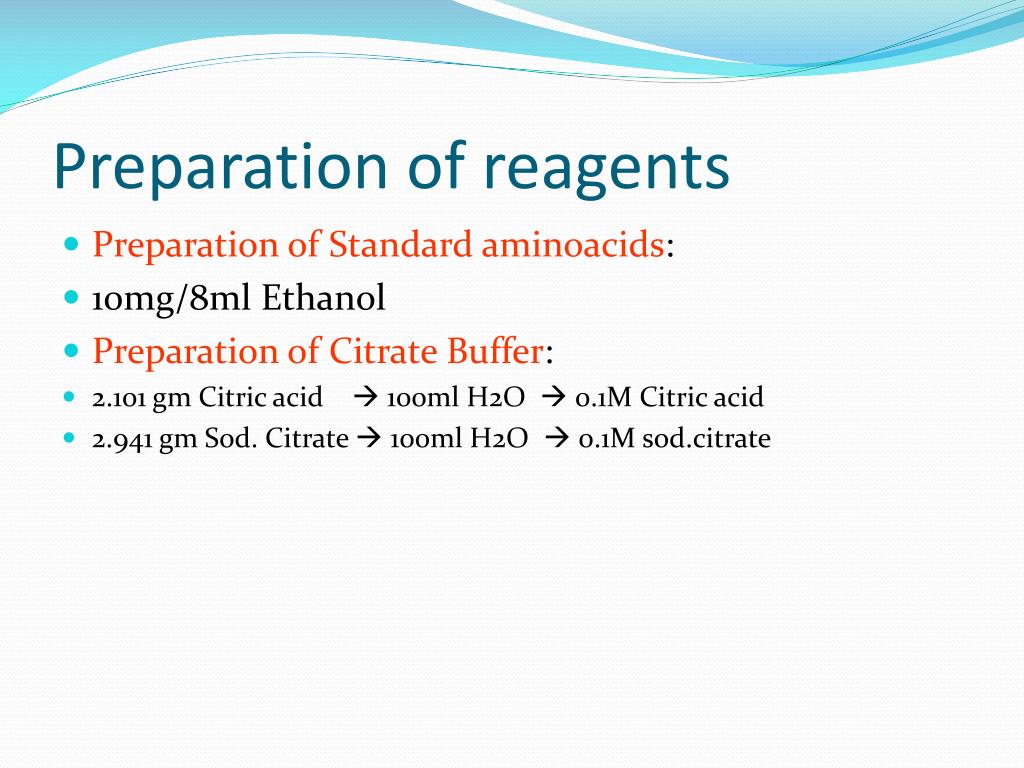 Preparation of reagents

Preparation of Standard aminoacids:

10mg/8ml Ethanol

Preparation of Citrate Buffer:

2.101 gm Citric acid → 100ml H2O → 0.1M Citric acid

2.941 gm Sod. Citrate → 100ml H2O → 0.1M sod.citrate